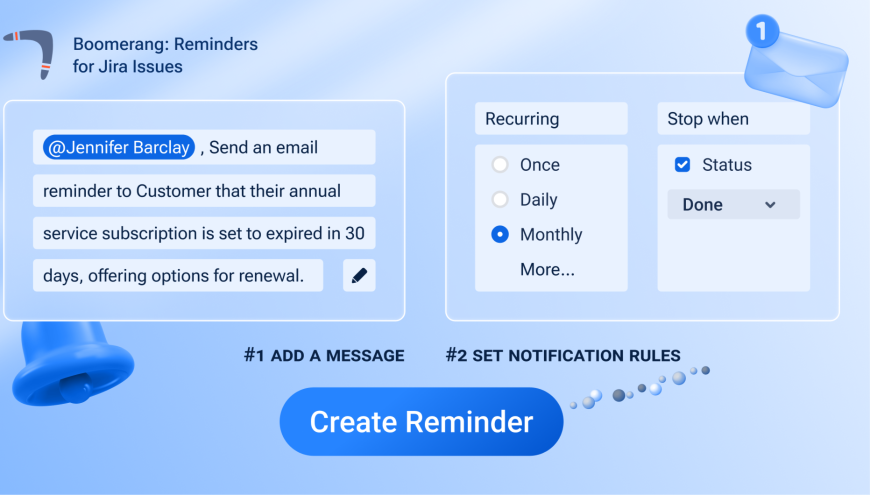 Boomerang: Reminders for Jira Issues

1

@Jennifer Barclay , Send an email reminder to Customer that their annual service subscription is set to expired in 30 days, offering options for renewal.

Recurring

Once

Daily

Monthly

More...

Stop when

Status

Done

#1 ADD A MESSAGE

#2 SET NOTIFICATION RULES

Create Reminder